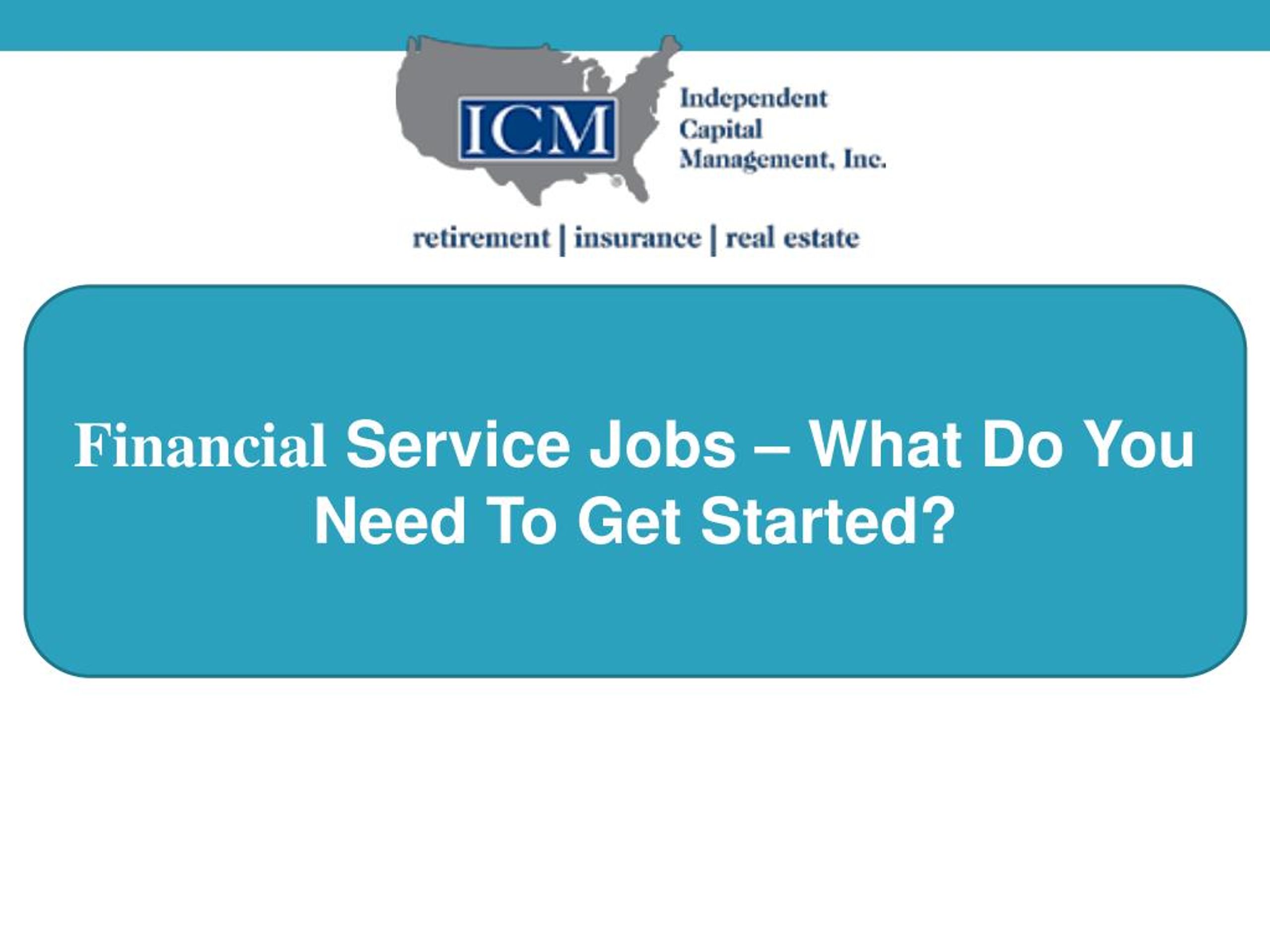 ICM

Independent
Capital
Management, Inc.

retirement | insurance | real estate

Financial Service Jobs – What Do You Need To Get Started?